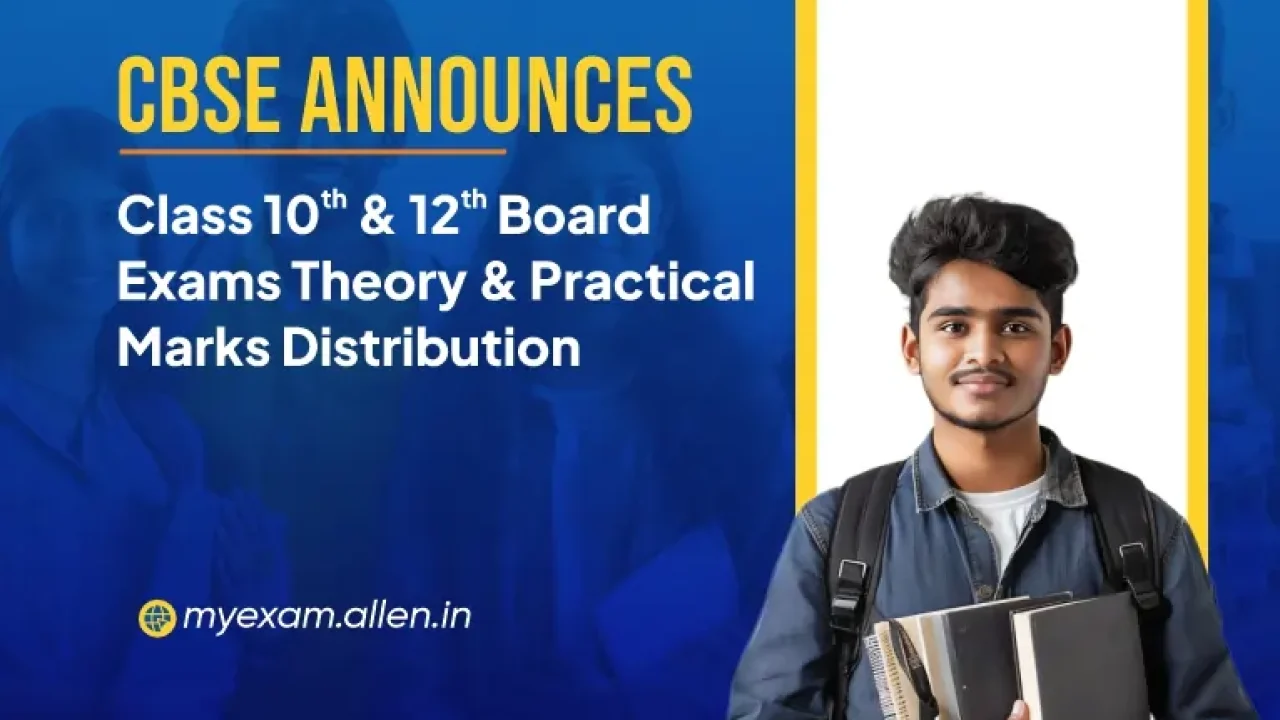 CBSE ANNOUNCES

Class 10$^{th}$ & 12$^{th}$ Board Exams Theory & Practical Marks Distribution

myexam.allen.in